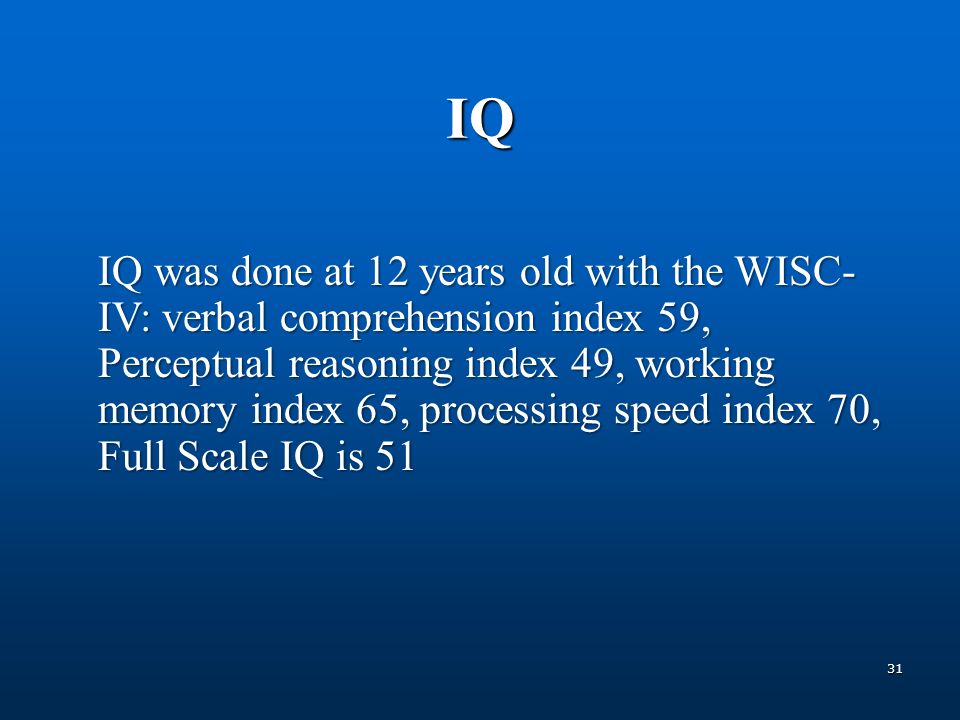 IQ

IQ was done at 12 years old with the WISC-IV: verbal comprehension index 59, Perceptual reasoning index 49, working memory index 65, processing speed index 70, Full Scale IQ is 51

31